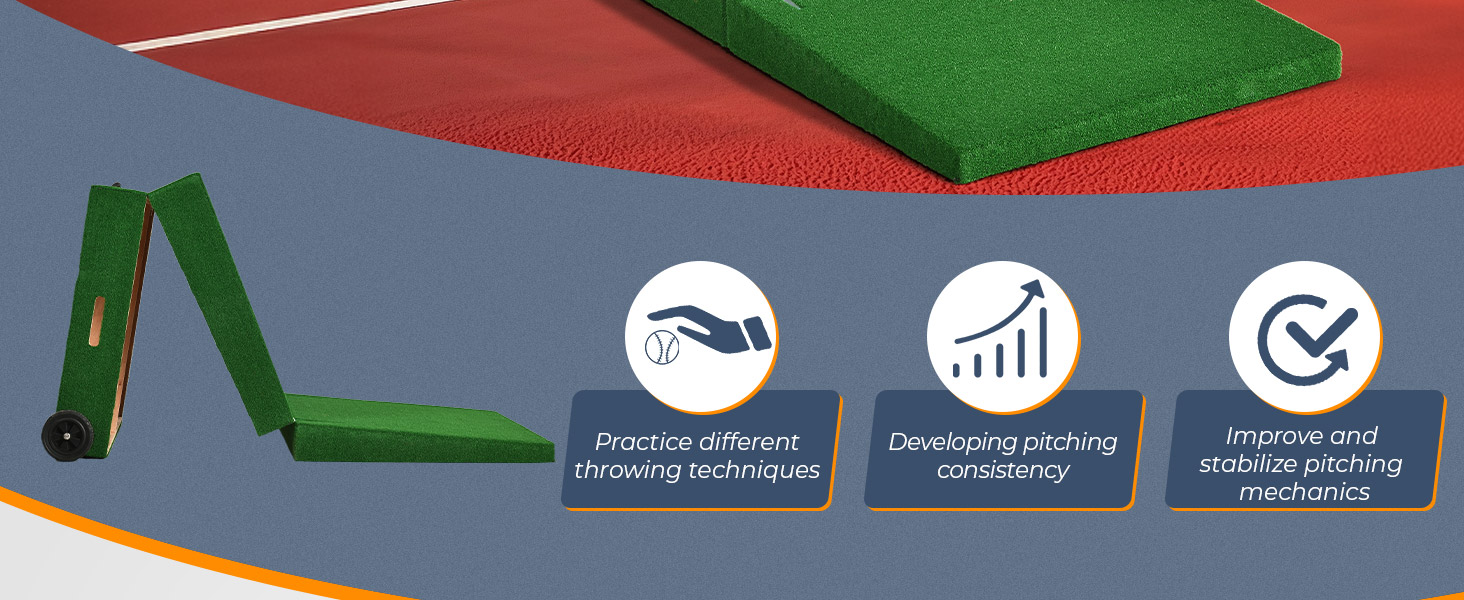 Practice different throwing techniques

Developing pitching consistency

Improve and stabilize pitching mechanics